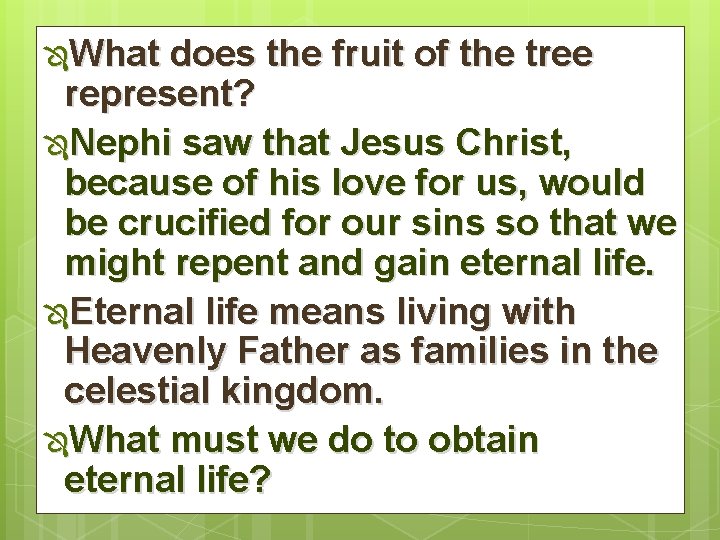 What does the fruit of the tree represent?

Nephi saw that Jesus Christ, because of his love for us, would be crucified for our sins so that we might repent and gain eternal life.

Eternal life means living with Heavenly Father as families in the celestial kingdom.

What must we do to obtain eternal life?